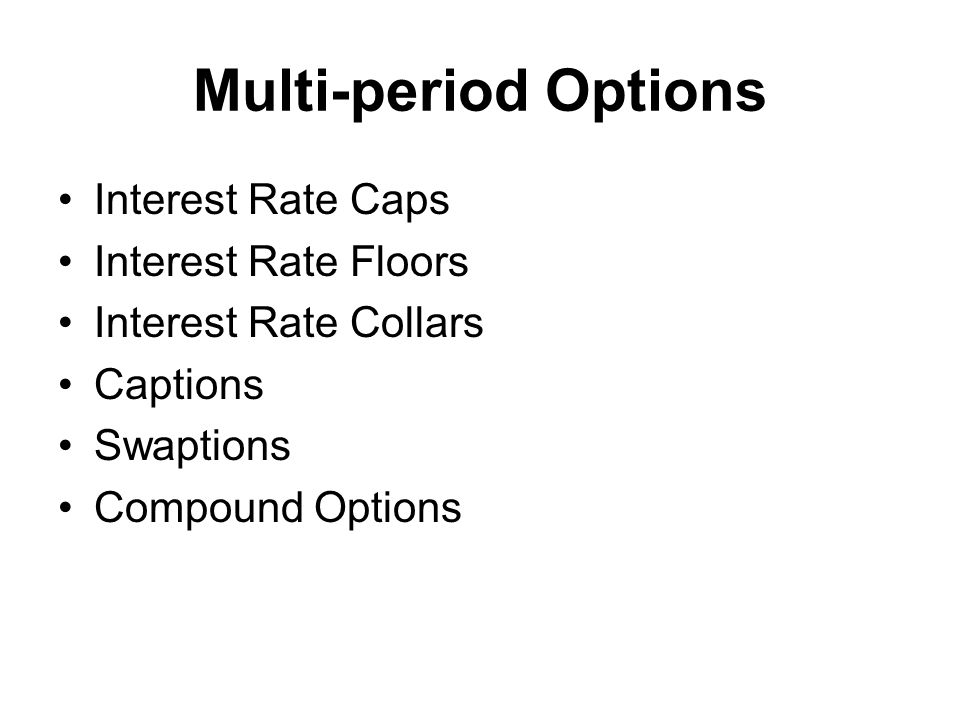 Multi-period Options

• Interest Rate Caps
• Interest Rate Floors
• Interest Rate Collars
• Captions
• Swaptions
• Compound Options